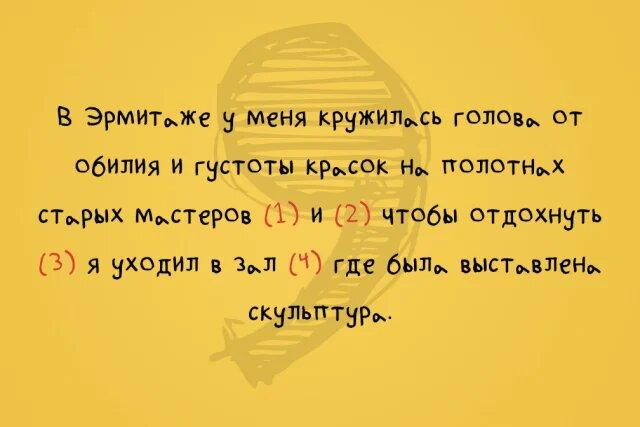 В Эрмитаже у меня кружилась голова от обилия и густоты красок на полотнах старых мастеров (1) и (2) чтобы отдохнуть (3) я уходил в зал (4) где была выставлена скульптура.